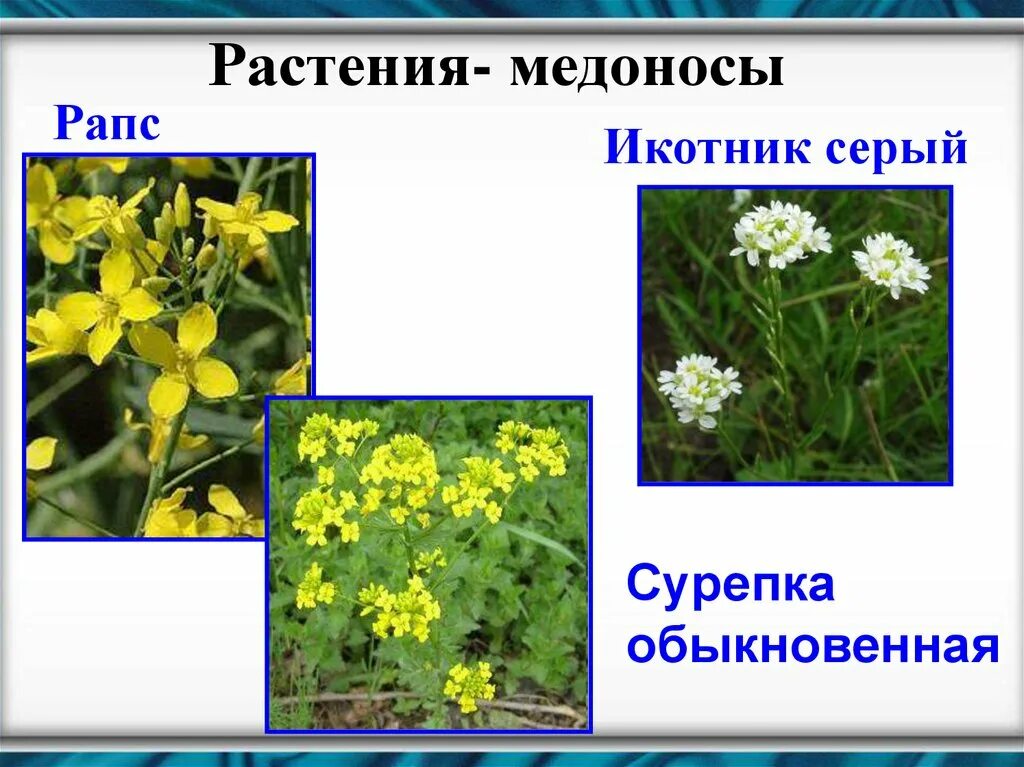 Растения- медоносы

Рапс

Икотник серый

Сурепка обыкновенная